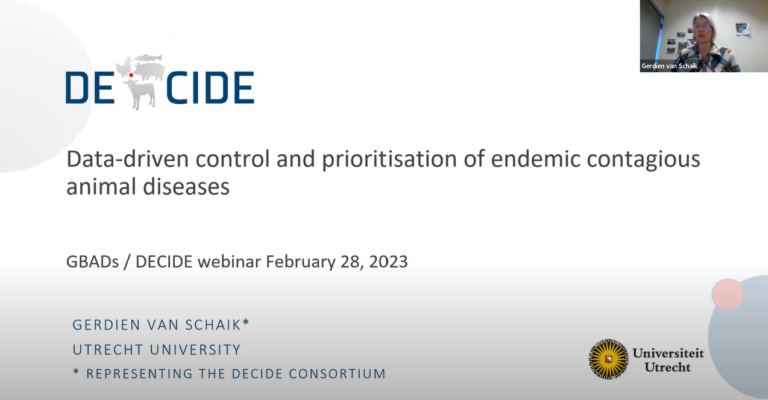 Gerdien van Schaik

DECIDE

Data-driven control and prioritisation of endemic contagious animal diseases

GBADs / DECIDE webinar February 28, 2023

GERDIEN VAN SCHAIK*
UTRECHT UNIVERSITY
* REPRESENTING THE DECIDE CONSORTIUM

Universiteit Utrecht